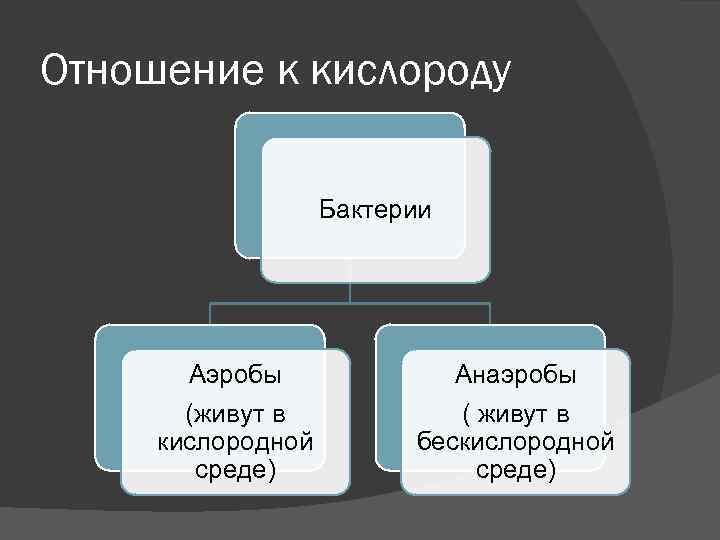 Отношение к кислороду

Бактерии

Аэробы

(живут в кислородной среде)

Анаэробы

( живут в бескислородной среде)